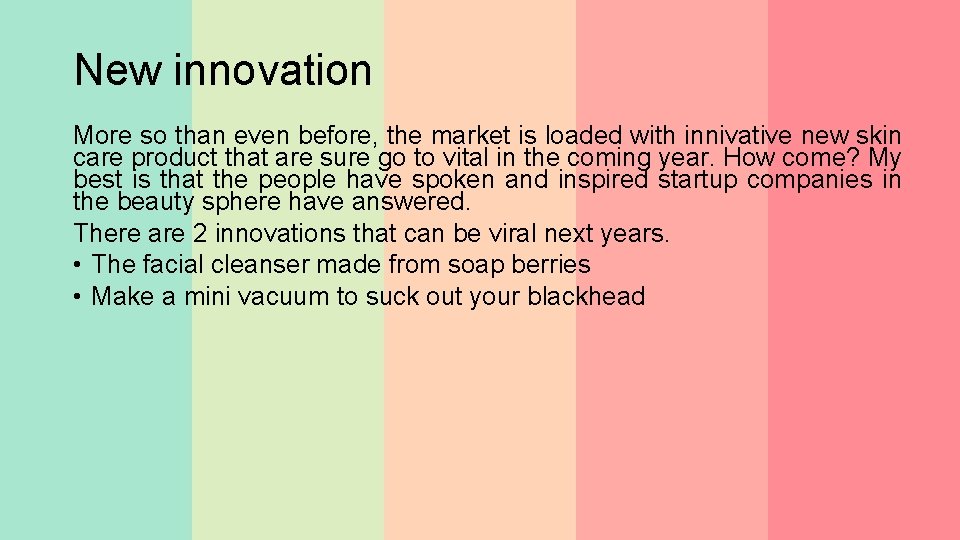 New innovation

More so than even before, the market is loaded with innivative new skin care product that are sure go to vital in the coming year. How come? My best is that the people have spoken and inspired startup companies in the beauty sphere have answered.

There are 2 innovations that can be viral next years.

• The facial cleanser made from soap berries
• Make a mini vacuum to suck out your blackhead